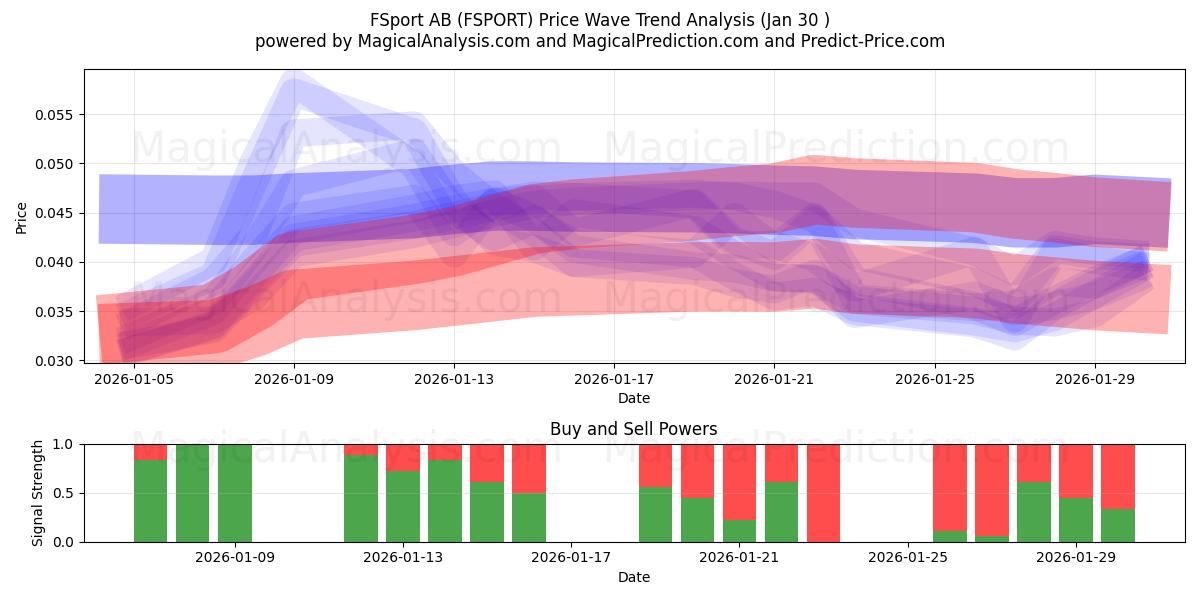 FSport AB (FSPORT) Price Wave Trend Analysis (Jan 30 )
powered by MagicalAnalysis.com and MagicalPrediction.com and Predict-Price.com

MagicalAnalysis.com MagicalPrediction.com
MagicalAnalysis.com MagicalPrediction.com

Price
0.055
0.050
0.045
0.040
0.035
0.030

2026-01-05 2026-01-09 2026-01-13 2026-01-17 2026-01-21 2026-01-25 2026-01-29
Date

Buy and Sell Powers

MagicalAnalysis.com MagicalPrediction.com

Signal Strength
1.0
0.5
0.0

2026-01-09 2026-01-13 2026-01-17 2026-01-21 2026-01-25 2026-01-29
Date